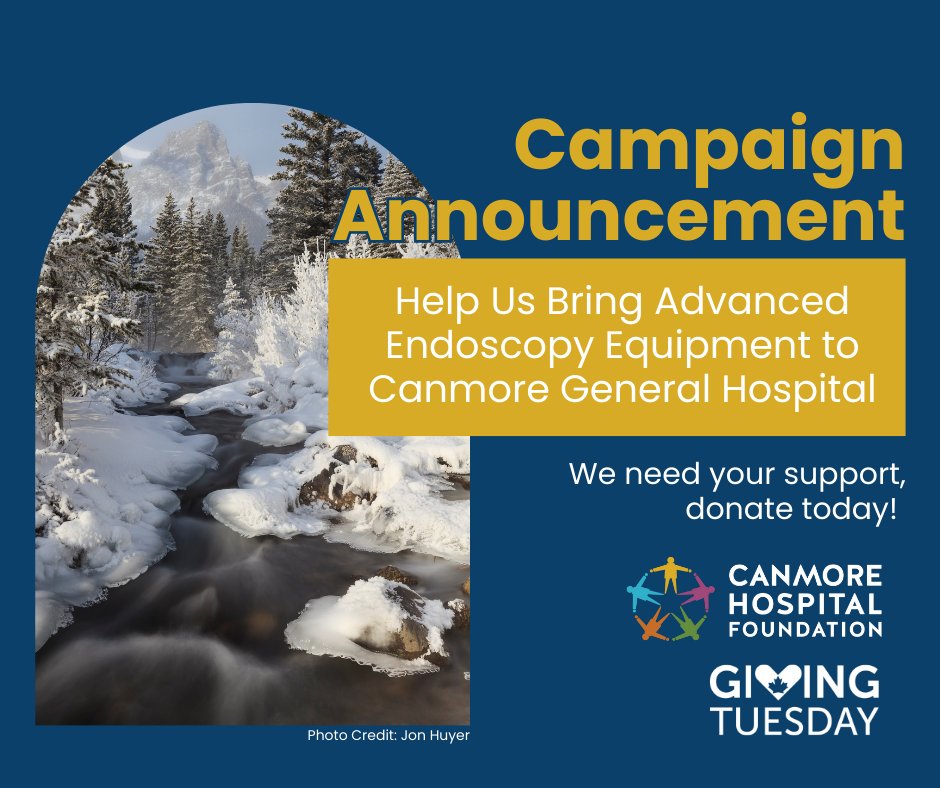 Campaign Announcement

Help Us Bring Advanced Endoscopy Equipment to Canmore General Hospital

We need your support, donate today!

CANMORE HOSPITAL FOUNDATION

GIVING TUESDAY

Photo Credit: Jon Huyer